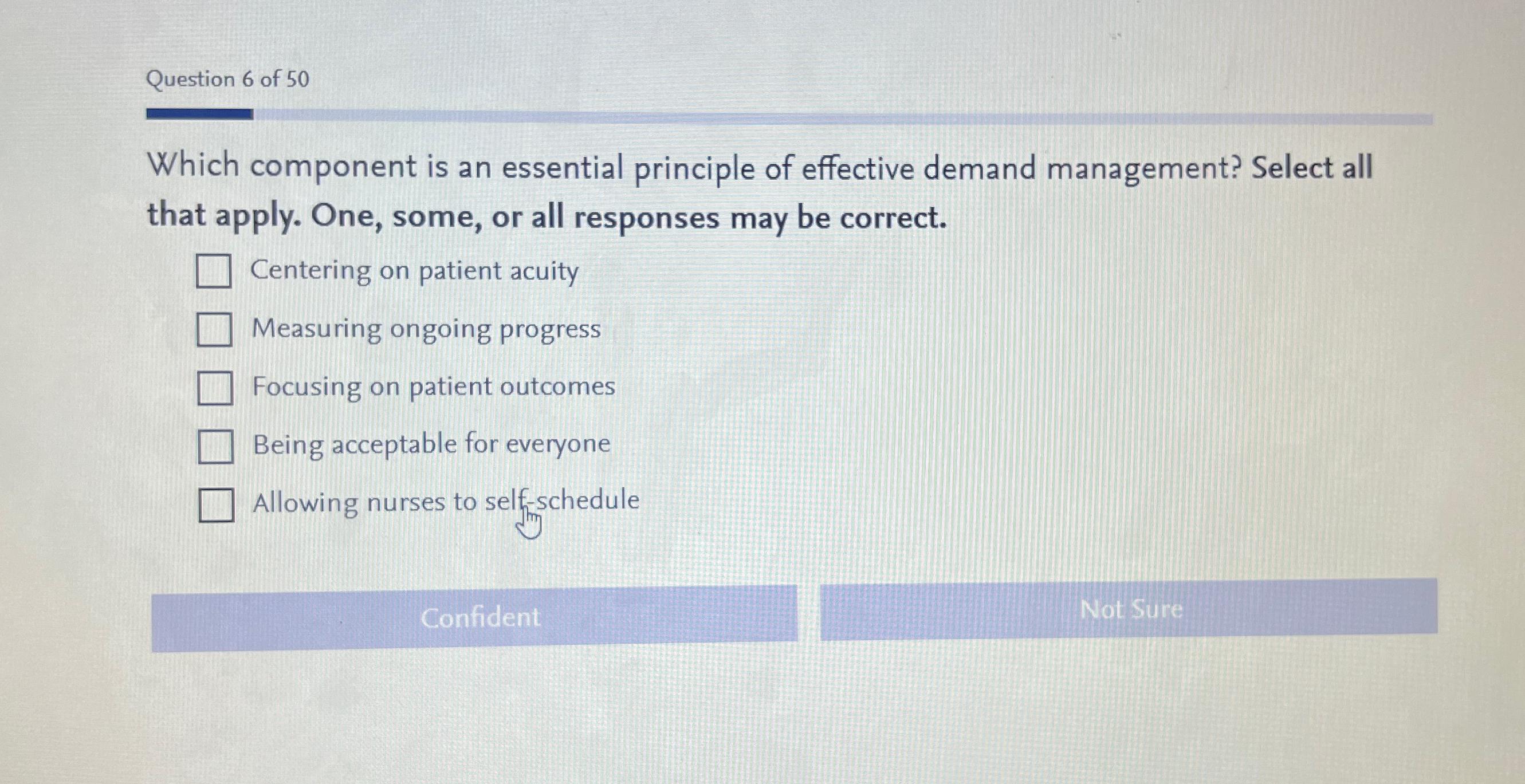 Question 6 of 50

Which component is an essential principle of effective demand management? Select all that apply. One, some, or all responses may be correct.

Centering on patient acuity

Measuring ongoing progress

Focusing on patient outcomes

Being acceptable for everyone

Allowing nurses to self-schedule

Confident

Not Sure